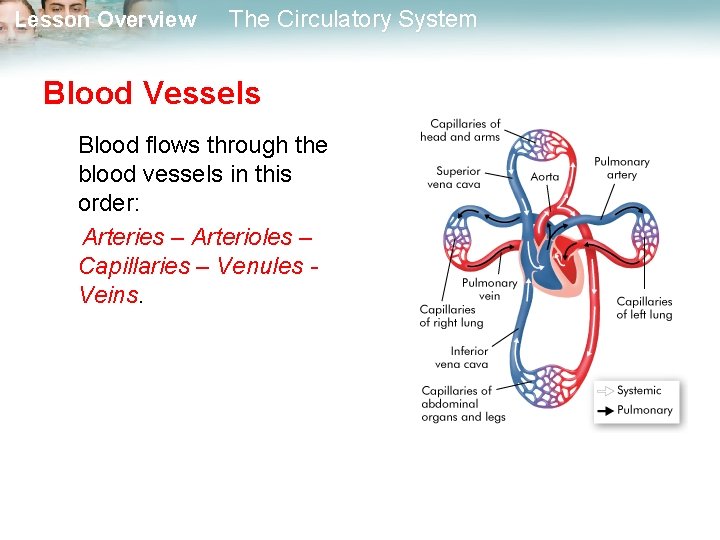 Lesson Overview The Circulatory System

Blood Vessels

Blood flows through the blood vessels in this order:

Arteries – Arterioles – Capillaries – Venules - Veins.

Capillaries of head and arms

Superior vena cava

Aorta

Pulmonary artery

Pulmonary vein

Capillaries of right lung

Capillaries of left lung

Inferior vena cava

Capillaries of abdominal organs and legs

Systemic

Pulmonary